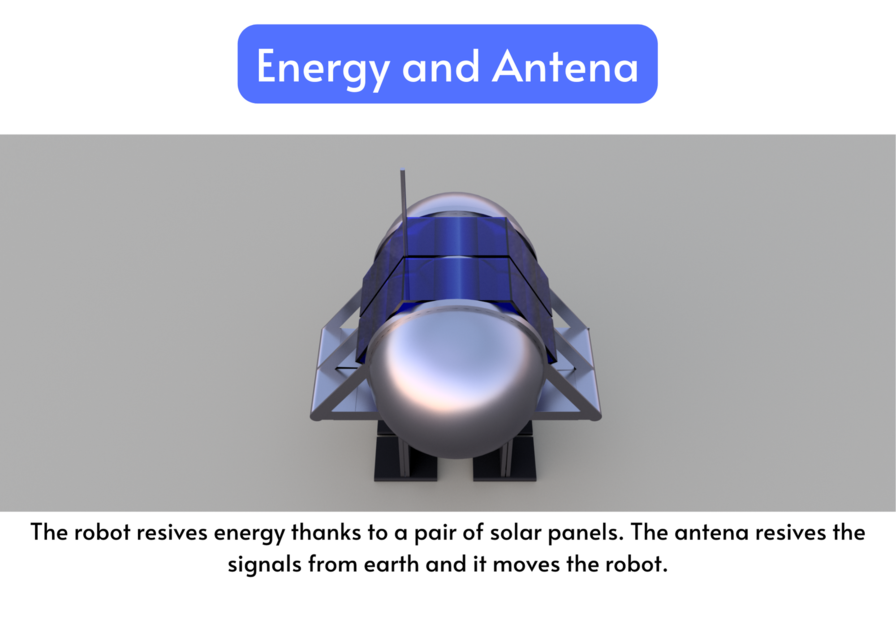 Energy and Antena

The robot resives energy thanks to a pair of solar panels. The antena resives the signals from earth and it moves the robot.